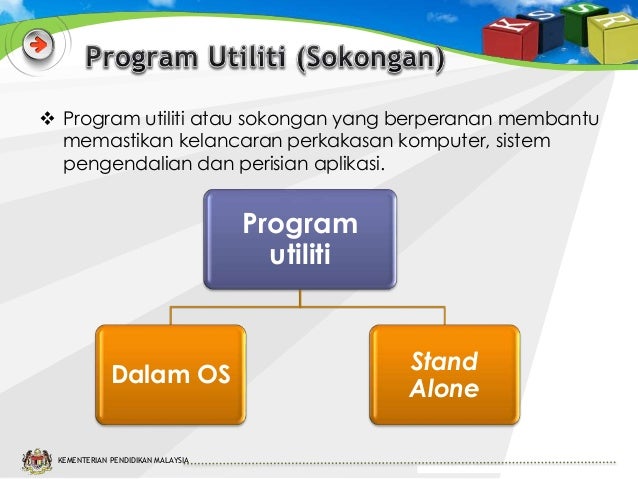 K S S R

Program Utiliti (Sokongan)

❖ Program utiliti atau sokongan yang berperanan membantu memastikan kelancaran perkakasan komputer, sistem pengendalian dan perisian aplikasi.

Program utiliti

Dalam OS

Stand Alone

KEMENTERIAN PENDIDIKAN MALAYSIA